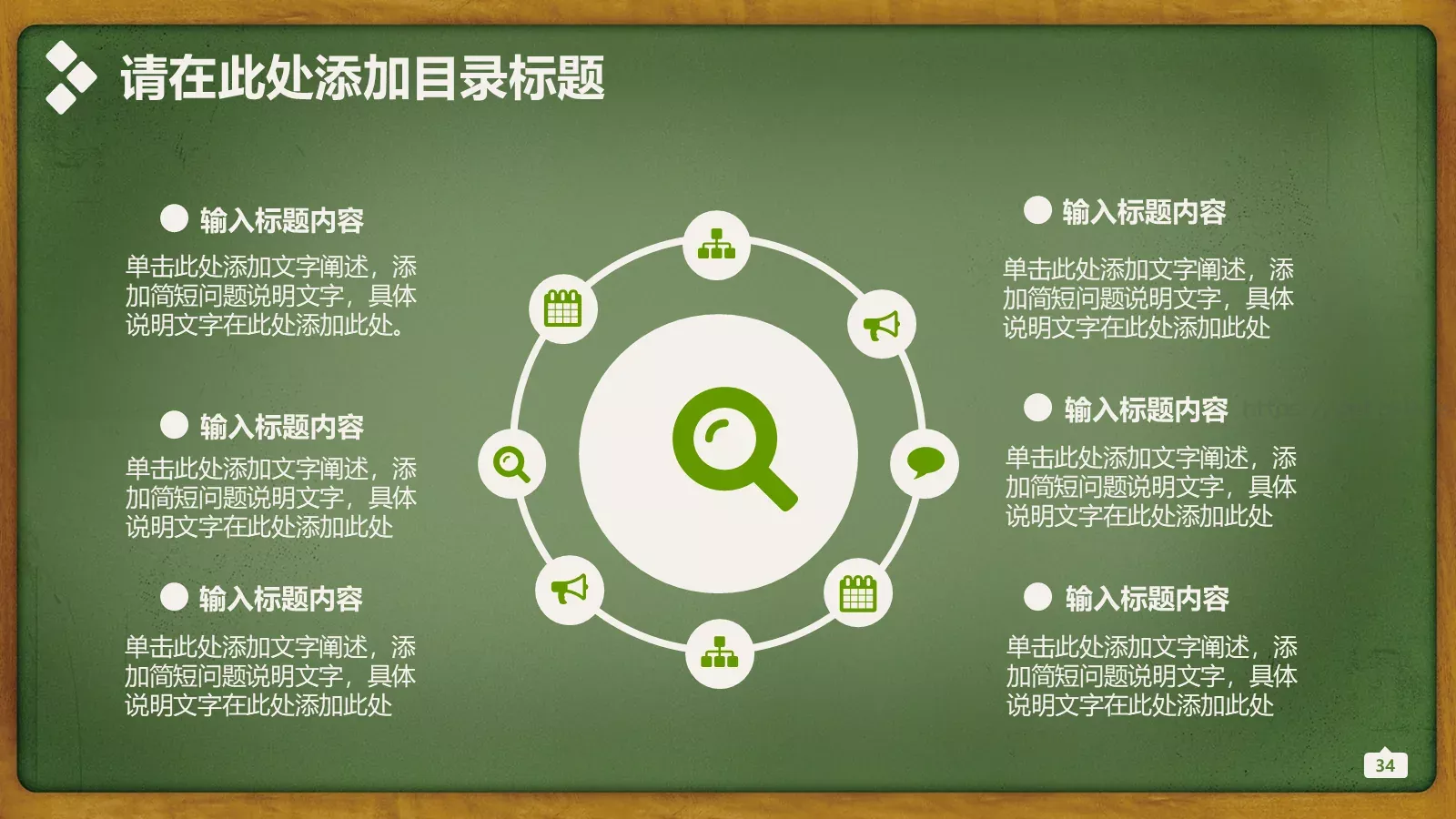 请在此处添加目录标题

输入标题内容
单击此处添加文字阐述，添加简短问题说明文字，具体说明文字在此处添加此处。

输入标题内容
单击此处添加文字阐述，添加简短问题说明文字，具体说明文字在此处添加此处

输入标题内容
单击此处添加文字阐述，添加简短问题说明文字，具体说明文字在此处添加此处

输入标题内容
单击此处添加文字阐述，添加简短问题说明文字，具体说明文字在此处添加此处

输入标题内容
单击此处添加文字阐述，添加简短问题说明文字，具体说明文字在此处添加此处

输入标题内容
单击此处添加文字阐述，添加简短问题说明文字，具体说明文字在此处添加此处

34